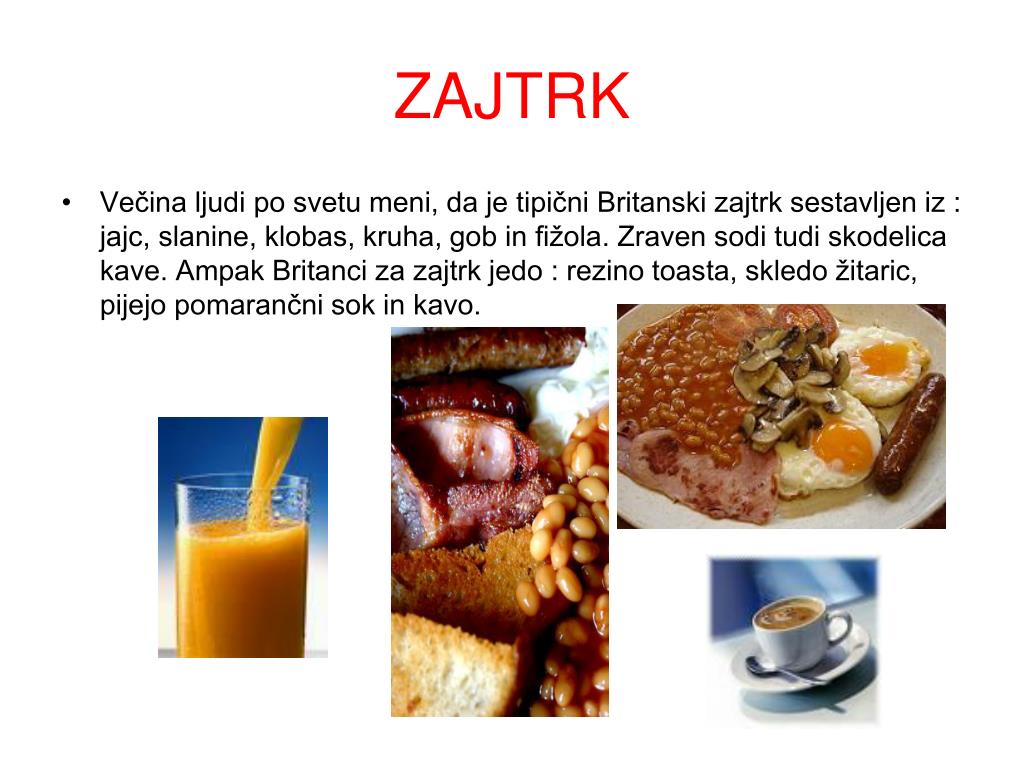 ZAJTRK

• Večina ljudi po svetu meni, da je tipični Britanski zajtrk sestavljen iz : jajc, slanine, klobas, kruha, gob in fižola. Zraven sodi tudi skodelica kave. Ampak Britanci za zajtrk jedo : rezino toasta, skledo žitaric, pijejo pomarančni sok in kavo.